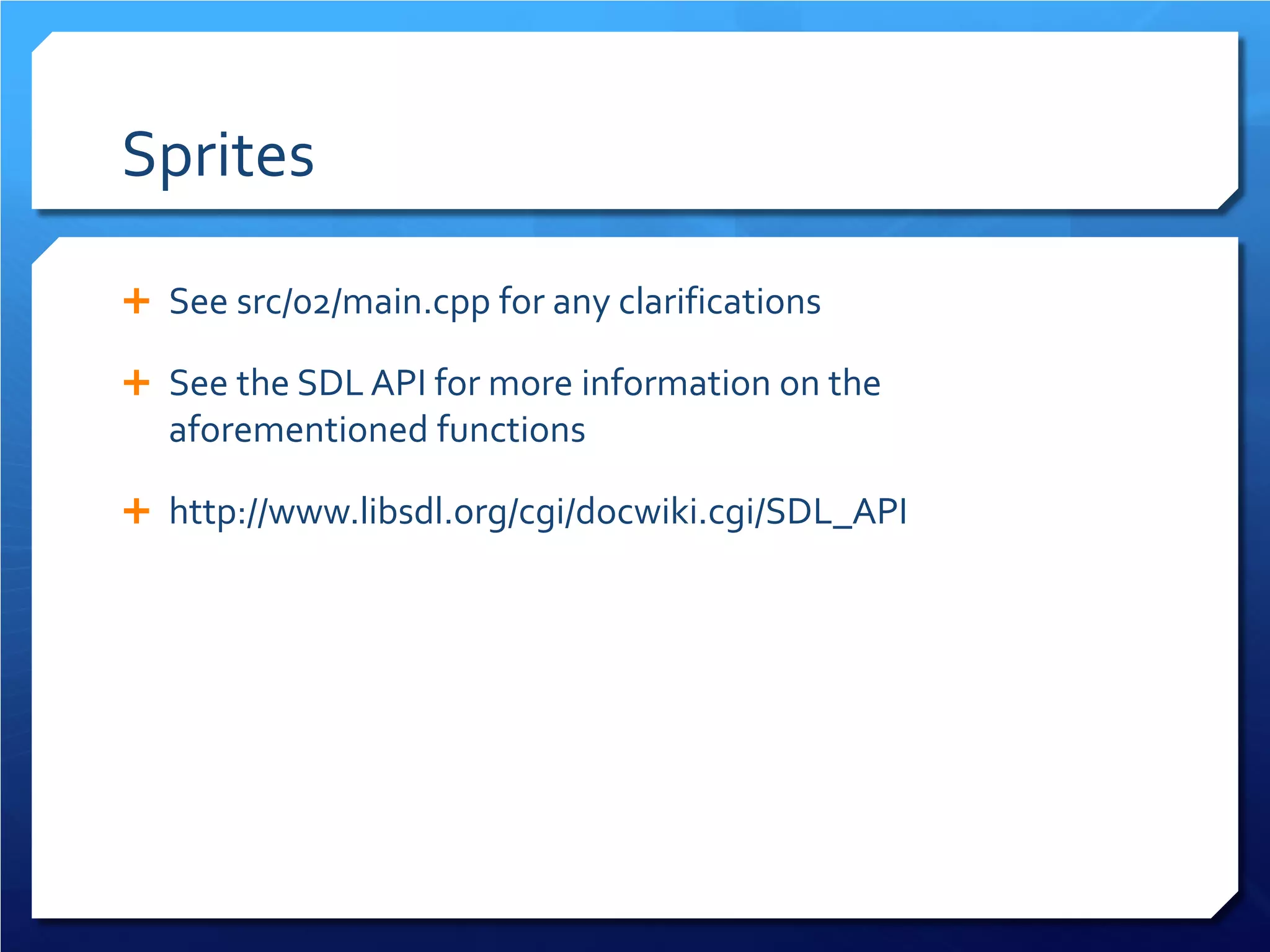 Sprites

+ See src/02/main.cpp for any clarifications

+ See the SDL API for more information on the aforementioned functions

+ http://www.libsdl.org/cgi/docwiki.cgi/SDL_API